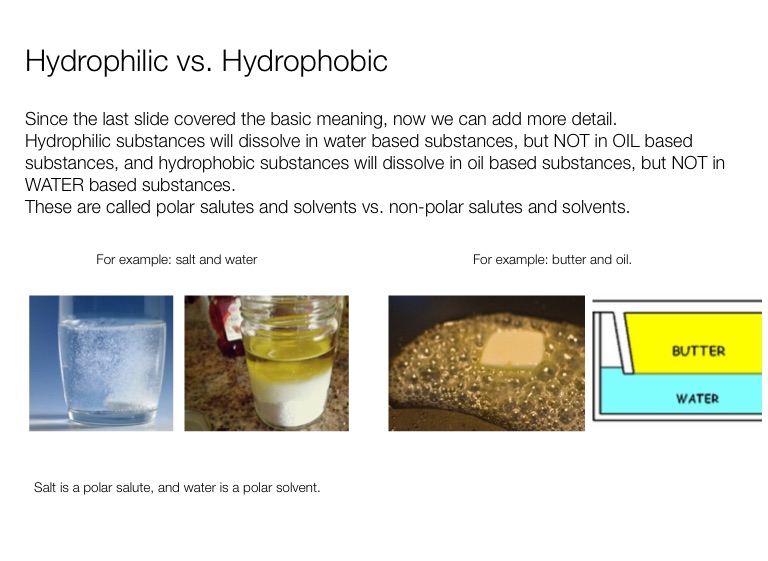 Hydrophilic vs. Hydrophobic

Since the last slide covered the basic meaning, now we can add more detail.
Hydrophilic substances will dissolve in water based substances, but NOT in OIL based substances, and hydrophobic substances will dissolve in oil based substances, but NOT in WATER based substances.
These are called polar salutes and solvents vs. non-polar salutes and solvents.

For example: salt and water

For example: butter and oil.

BUTTER

WATER

Salt is a polar salute, and water is a polar solvent.